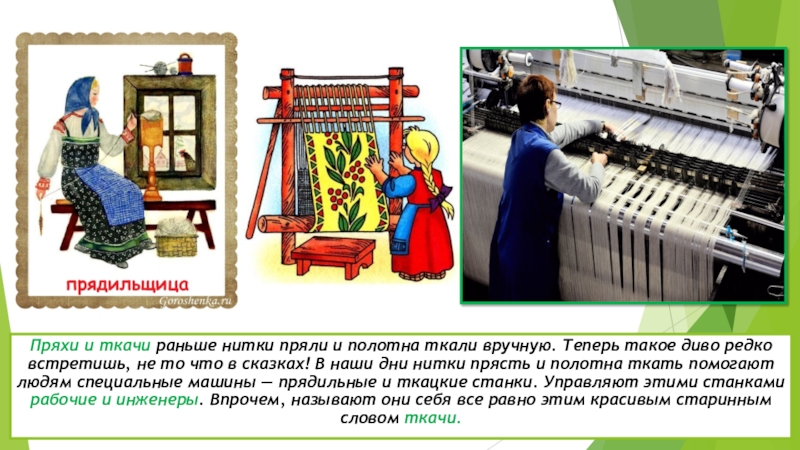 прядильщица

Goroshenka.ru

Пряхи и ткачи раньше нитки пряли и полотна ткали вручную. Теперь такое диво редко встретишь, не то что в сказках! В наши дни нитки прясть и полотна ткать помогают людям специальные машины — прядильные и ткацкие станки. Управляют этими станками рабочие и инженеры. Впрочем, называют они себя все равно этим красивым старинным словом ткачи.